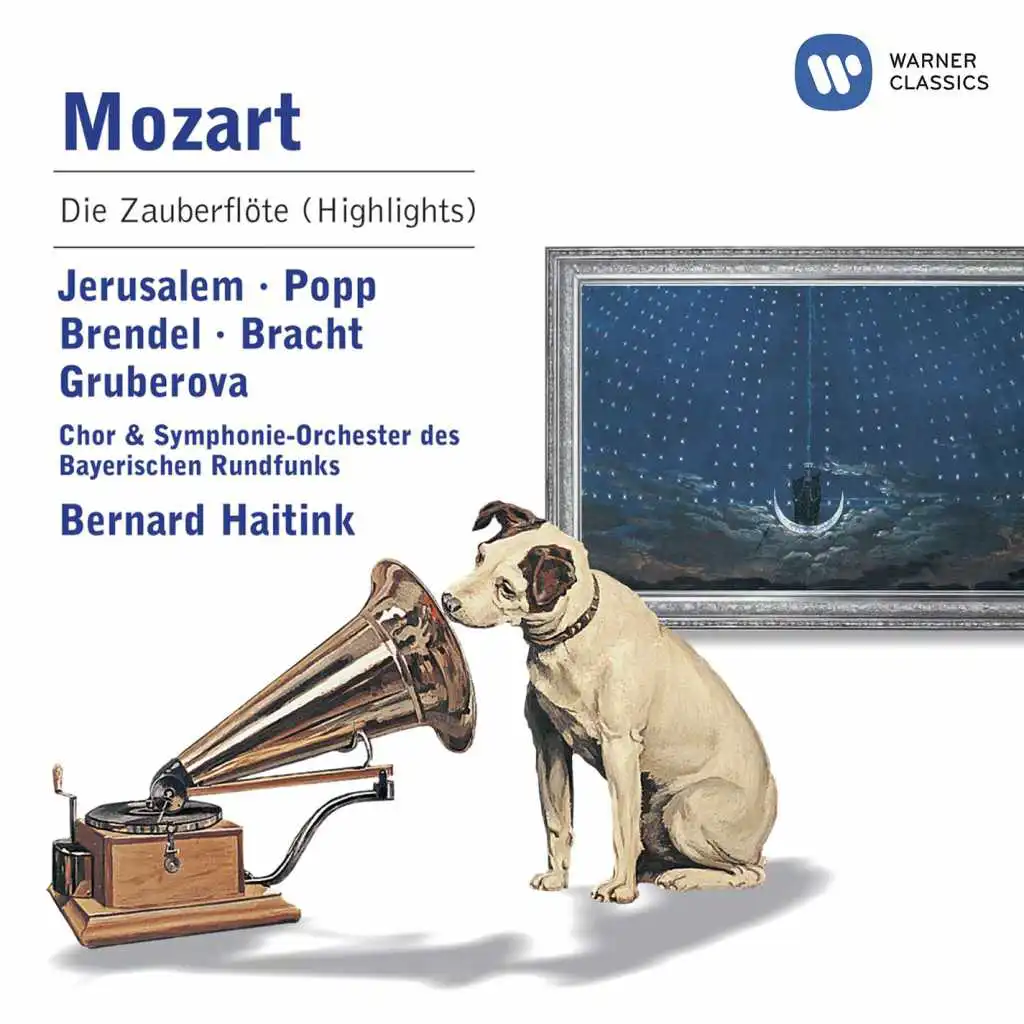 WARNER CLASSICS

Mozart

Die Zauberflöte (Highlights)

Jerusalem · Popp
Brendel · Bracht
Gruberova

Chor & Symphonie-Orchester des Bayerischen Rundfunks

Bernard Haitink